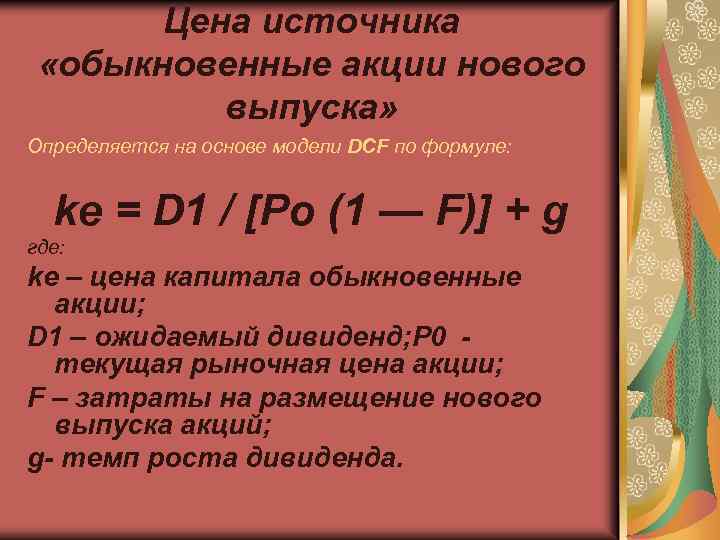 Цена источника «обыкновенные акции нового выпуска»

Определяется на основе модели DCF по формуле:

ke = D1 / [Po (1 — F)] + g

где:

ke – цена капитала обыкновенные акции;

D1 – ожидаемый дивиденд;P0 - текущая рыночная цена акции;

F – затраты на размещение нового выпуска акций;

g- темп роста дивиденда.